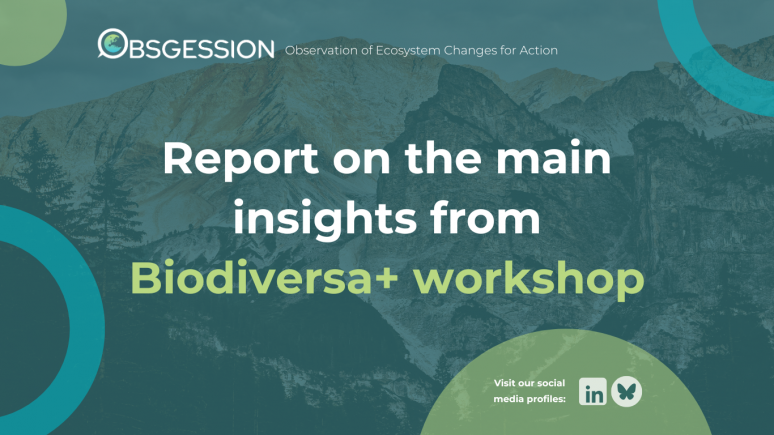 OBSGESSION Observation of Ecosystem Changes for Action

Report on the main insights from Biodiversa+ workshop

Visit our social media profiles:

in